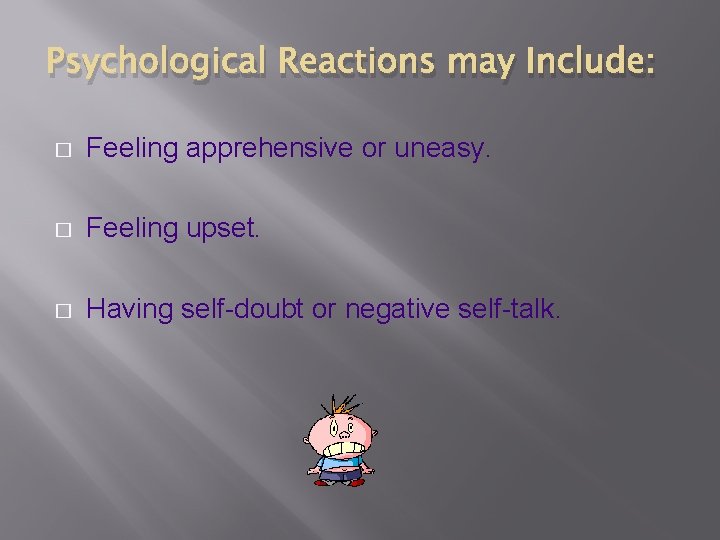 Psychological Reactions may Include:

□ Feeling apprehensive or uneasy.

□ Feeling upset.

□ Having self-doubt or negative self-talk.